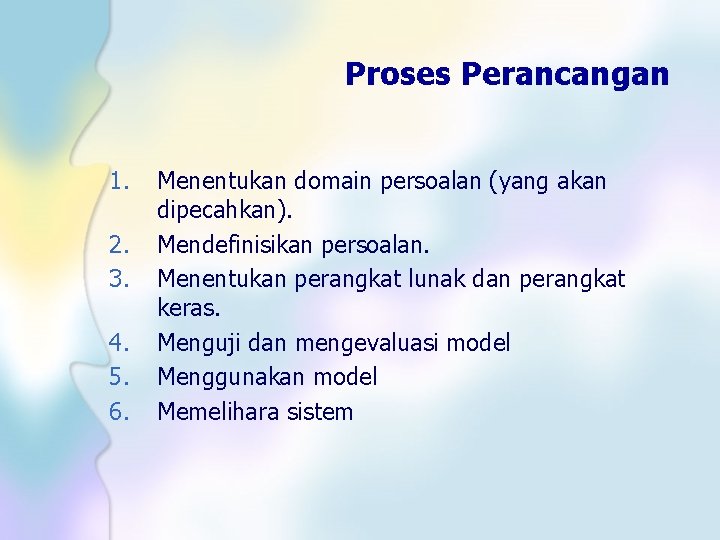 Proses Perancangan

1. Menentukan domain persoalan (yang akan dipecahkan).
2. Mendefinisikan persoalan.
3. Menentukan perangkat lunak dan perangkat keras.
4. Menguji dan mengevaluasi model
5. Menggunakan model
6. Memelihara sistem